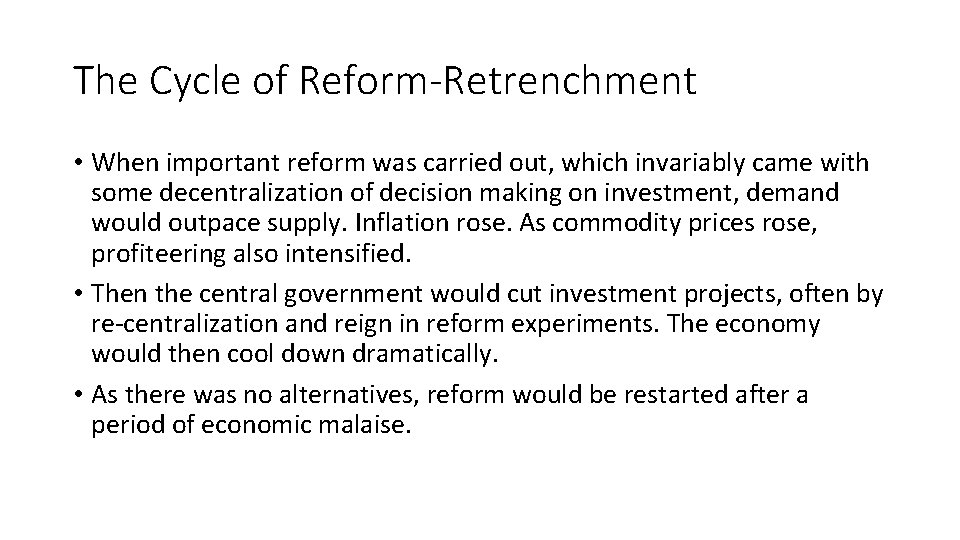 The Cycle of Reform-Retrenchment

• When important reform was carried out, which invariably came with some decentralization of decision making on investment, demand would outpace supply. Inflation rose. As commodity prices rose, profiteering also intensified.

• Then the central government would cut investment projects, often by re-centralization and reign in reform experiments. The economy would then cool down dramatically.

• As there was no alternatives, reform would be restarted after a period of economic malaise.